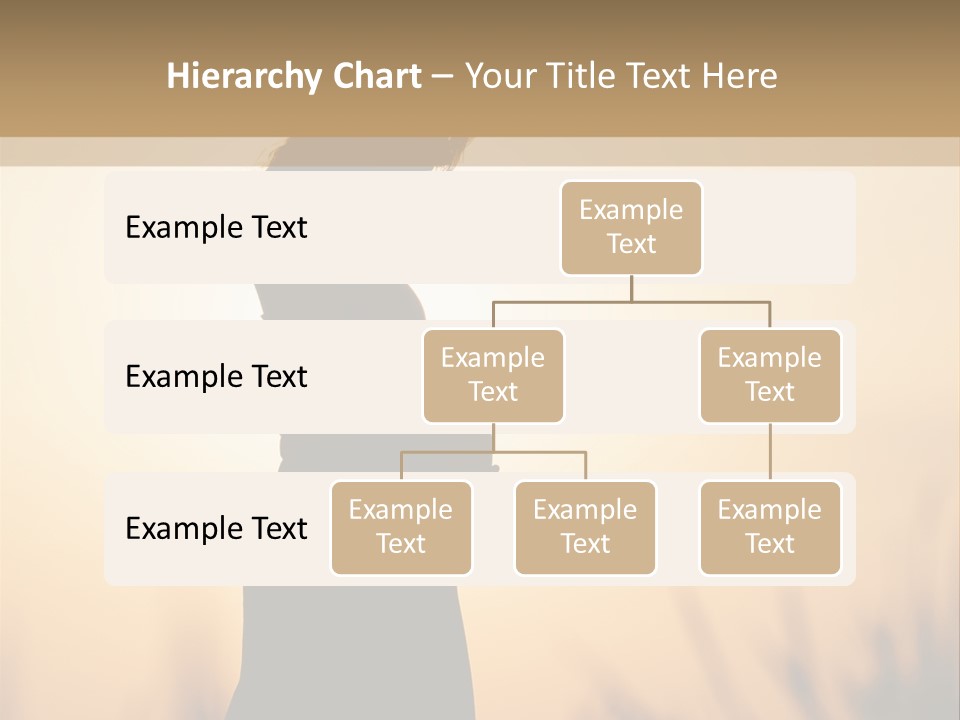 Hierarchy Chart – Your Title Text Here

Example Text

Example Text

Example Text

Example Text

Example Text

Example Text

Example Text

Example Text

Example Text